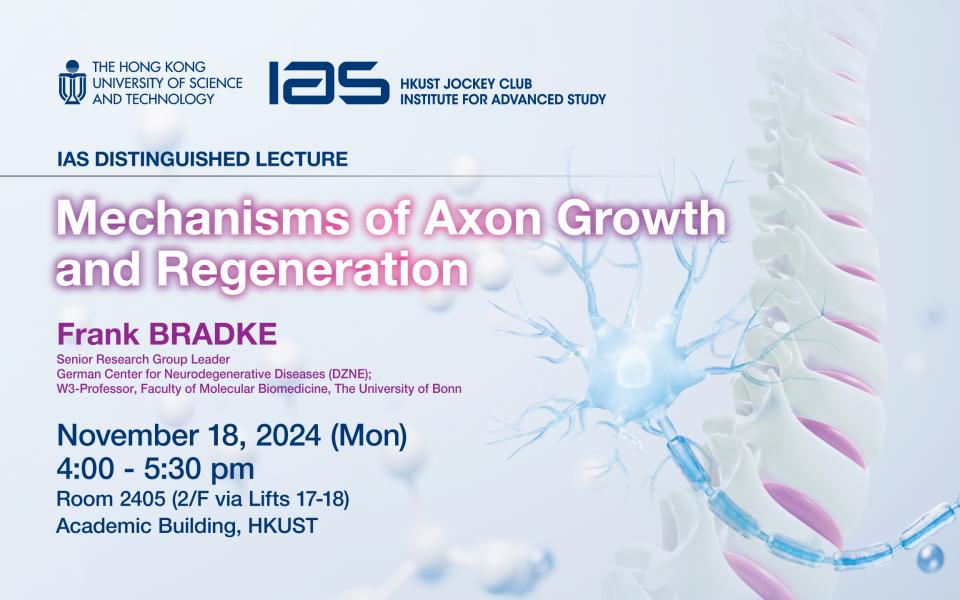 THE HONG KONG UNIVERSITY OF SCIENCE AND TECHNOLOGY

IAS HKUST JOCKEY CLUB INSTITUTE FOR ADVANCED STUDY

IAS DISTINGUISHED LECTURE

Mechanisms of Axon Growth and Regeneration

Frank BRADKE

Senior Research Group Leader
German Center for Neurodegenerative Diseases (DZNE);
W3-Professor, Faculty of Molecular Biomedicine, The University of Bonn

November 18, 2024 (Mon)
4:00 - 5:30 pm
Room 2405 (2/F via Lifts 17-18)
Academic Building, HKUST